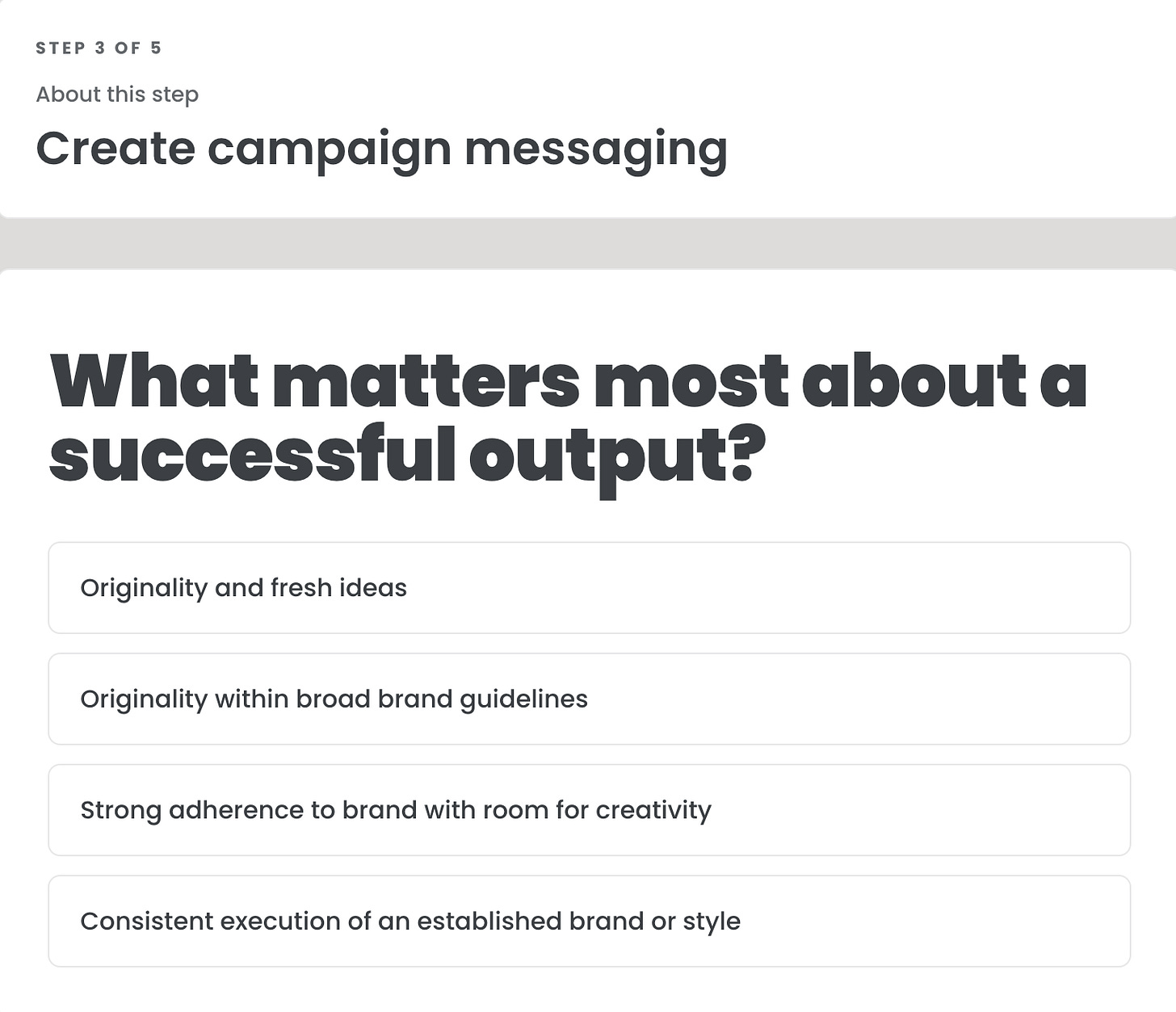 STEP 3 OF 5

About this step

Create campaign messaging

What matters most about a successful output?

Originality and fresh ideas

Originality within broad brand guidelines

Strong adherence to brand with room for creativity

Consistent execution of an established brand or style